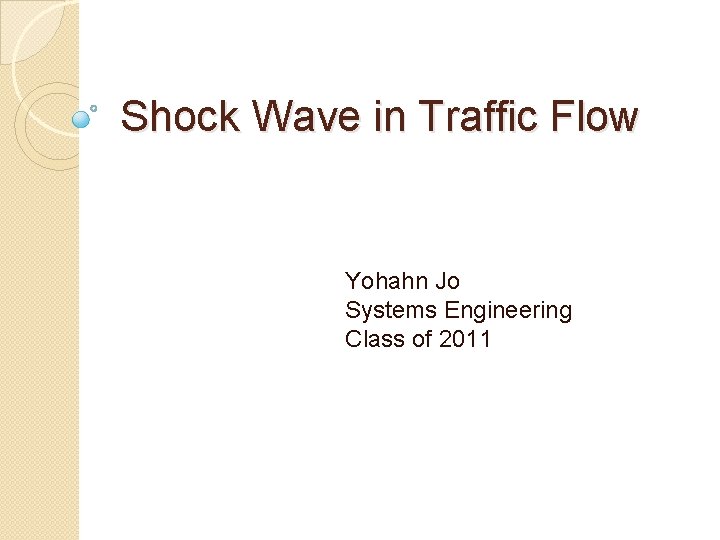 Shock Wave in Traffic Flow

Yohahn Jo
Systems Engineering
Class of 2011